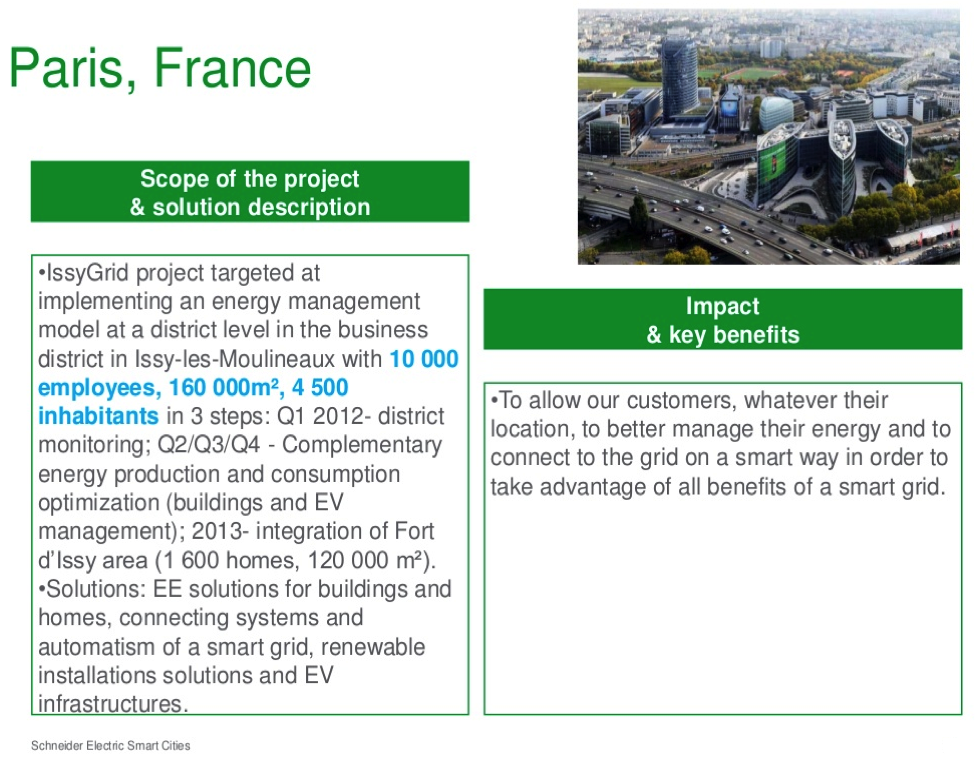 Paris, France

Scope of the project
& solution description

•IssyGrid project targeted at implementing an energy management model at a district level in the business district in Issy-les-Moulineaux with 10 000 employees, 160 000m², 4 500 inhabitants in 3 steps: Q1 2012- district monitoring; Q2/Q3/Q4 - Complementary energy production and consumption optimization (buildings and EV management); 2013- integration of Fort d'Issy area (1 600 homes, 120 000 m²).
•Solutions: EE solutions for buildings and homes, connecting systems and automatism of a smart grid, renewable installations solutions and EV infrastructures.

Impact
& key benefits

•To allow our customers, whatever their location, to better manage their energy and to connect to the grid on a smart way in order to take advantage of all benefits of a smart grid.

Schneider Electric Smart Cities